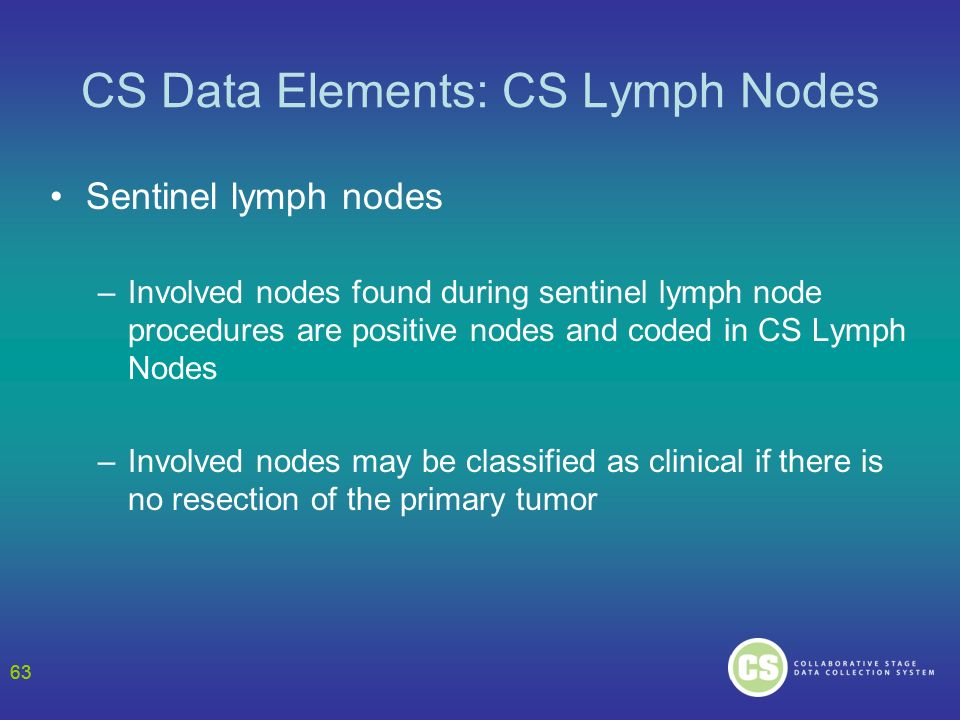 CS Data Elements: CS Lymph Nodes

• Sentinel lymph nodes

– Involved nodes found during sentinel lymph node procedures are positive nodes and coded in CS Lymph Nodes

– Involved nodes may be classified as clinical if there is no resection of the primary tumor

63

CS COLLABORATIVE STAGE DATA COLLECTION SYSTEM